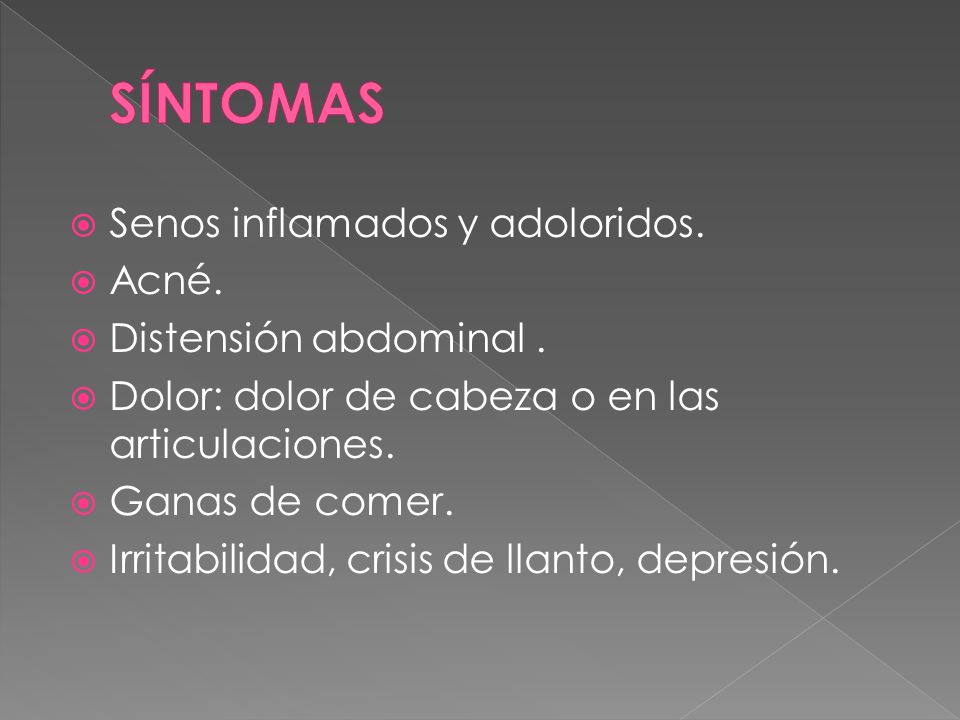 SÍNTOMAS

Senos inflamados y adoloridos.
Acné.
Distensión abdominal .
Dolor: dolor de cabeza o en las articulaciones.
Ganas de comer.
Irritabilidad, crisis de llanto, depresión.